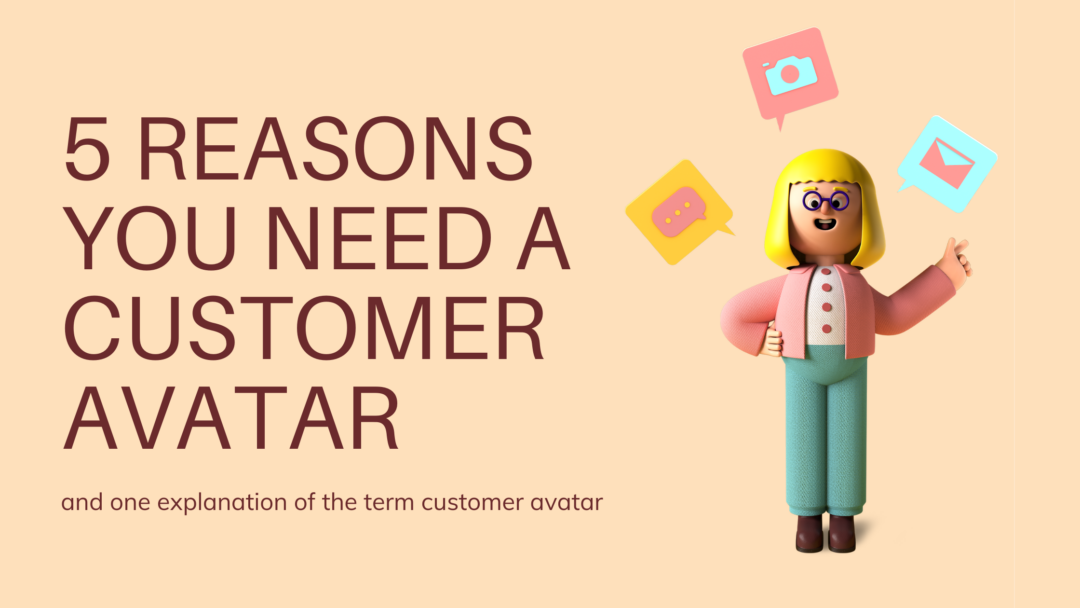 5 REASONS YOU NEED A CUSTOMER AVATAR

and one explanation of the term customer avatar